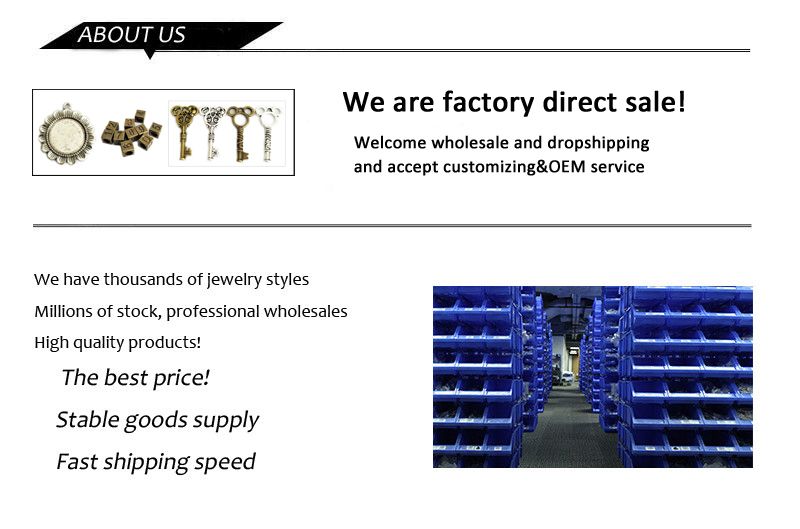 ABOUT US

We are factory direct sale!

Welcome wholesale and dropshipping
and accept customizing&OEM service

We have thousands of jewelry styles

Millions of stock, professional wholesales

High quality products!

The best price!

Stable goods supply

Fast shipping speed